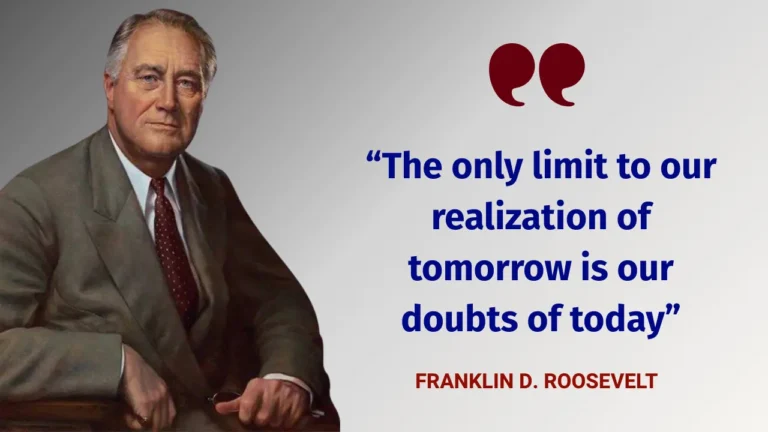 “The only limit to our realization of tomorrow is our doubts of today”

FRANKLIN D. ROOSEVELT